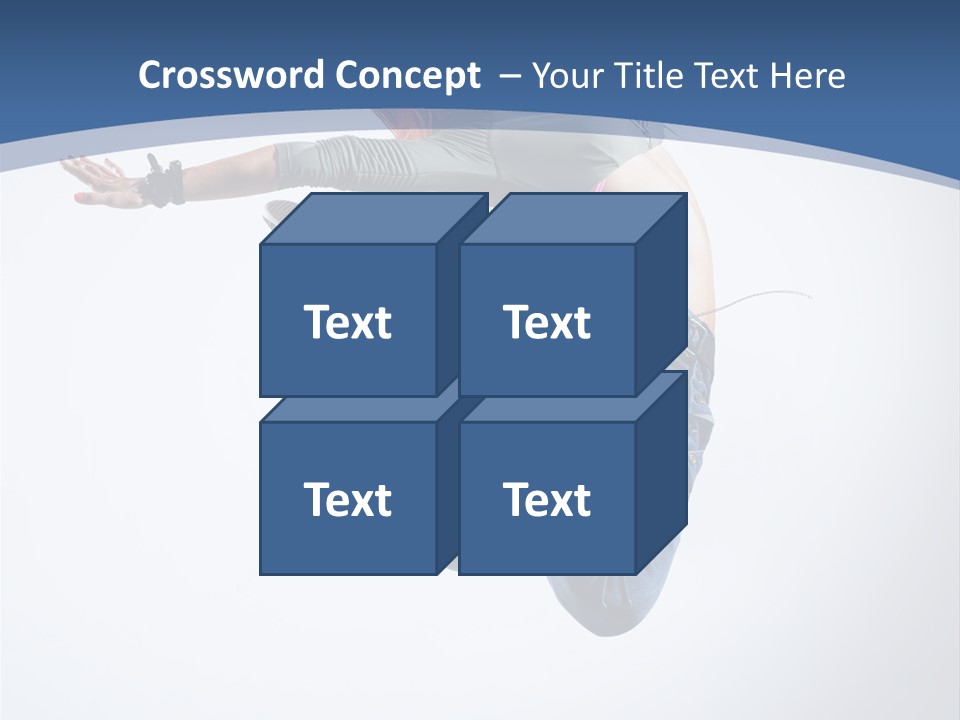 Crossword Concept – Your Title Text Here

Text

Text

Text

Text